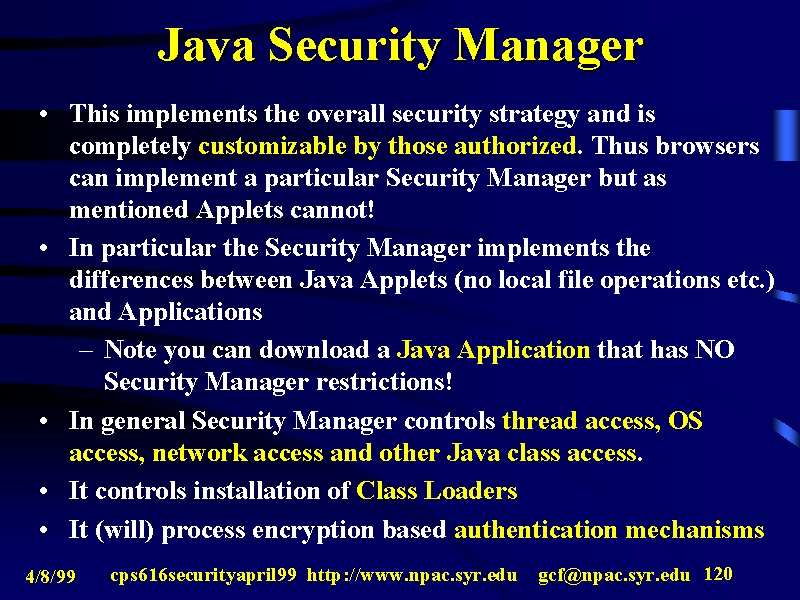 Java Security Manager

• This implements the overall security strategy and is completely customizable by those authorized. Thus browsers can implement a particular Security Manager but as mentioned Applets cannot!

• In particular the Security Manager implements the differences between Java Applets (no local file operations etc.) and Applications

– Note you can download a Java Application that has NO Security Manager restrictions!

• In general Security Manager controls thread access, OS access, network access and other Java class access.

• It controls installation of Class Loaders

• It (will) process encryption based authentication mechanisms

4/8/99 cps616securityapril99 http://www.npac.syr.edu gcf@npac.syr.edu 120